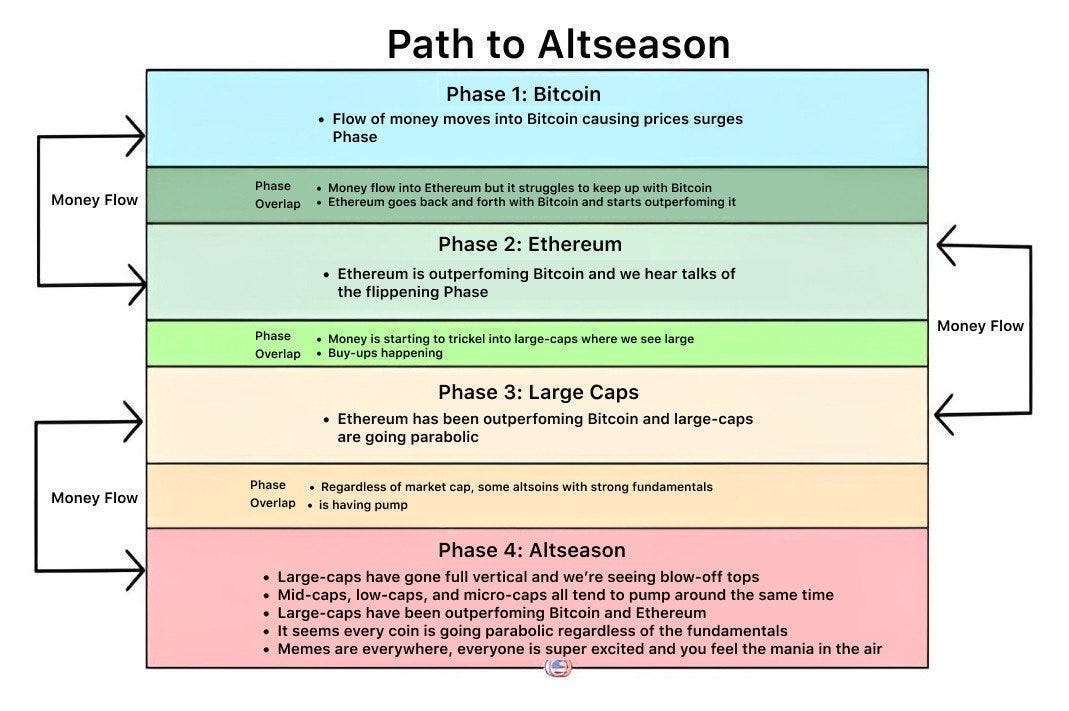 Path to Altseason

Phase 1: Bitcoin

• Flow of money moves into Bitcoin causing prices surges Phase

Money Flow

Phase Overlap
• Money flow into Ethereum but it struggles to keep up with Bitcoin
• Ethereum goes back and forth with Bitcoin and starts outperfoming it

Phase 2: Ethereum

• Ethereum is outperfoming Bitcoin and we hear talks of the flippening Phase

Money Flow

Phase Overlap
• Money is starting to trickel into large-caps where we see large
• Buy-ups happening

Phase 3: Large Caps

• Ethereum has been outperfoming Bitcoin and large-caps are going parabolic

Money Flow

Phase Overlap
• Regardless of market cap, some altsoins with strong fundamentals
• is having pump

Phase 4: Altseason

• Large-caps have gone full vertical and we're seeing blow-off tops
• Mid-caps, low-caps, and micro-caps all tend to pump around the same time
• Large-caps have been outperfoming Bitcoin and Ethereum
• It seems every coin is going parabolic regardless of the fundamentals
• Memes are everywhere, everyone is super excited and you feel the mania in the air